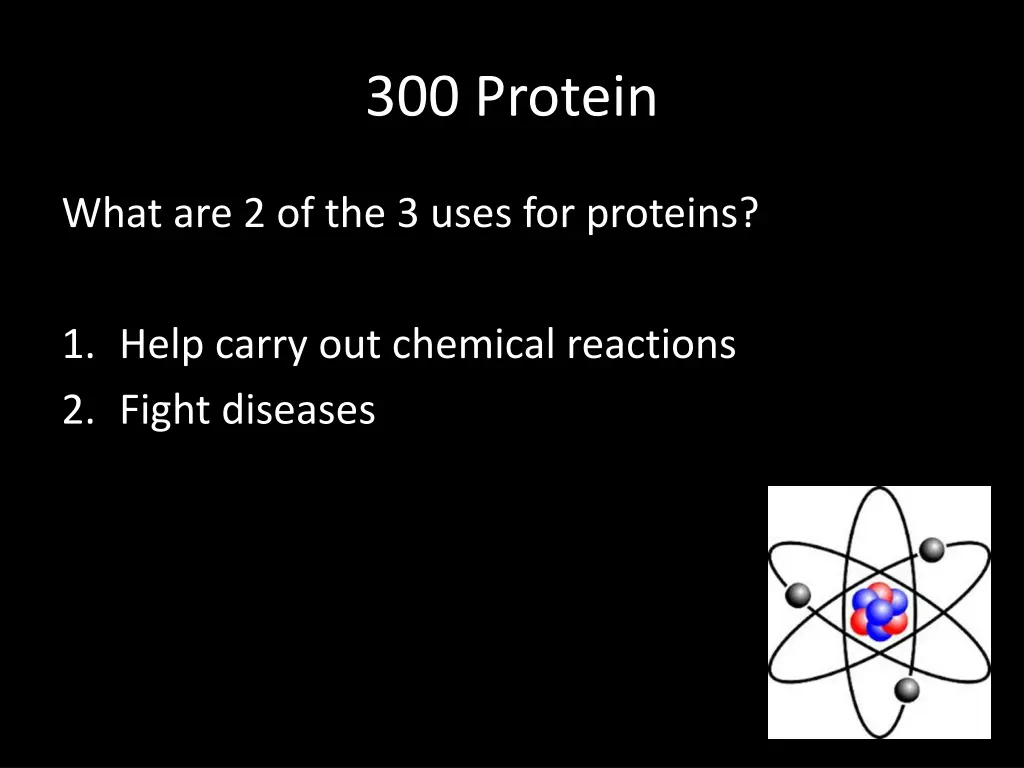 300 Protein

What are 2 of the 3 uses for proteins?

1. Help carry out chemical reactions
2. Fight diseases